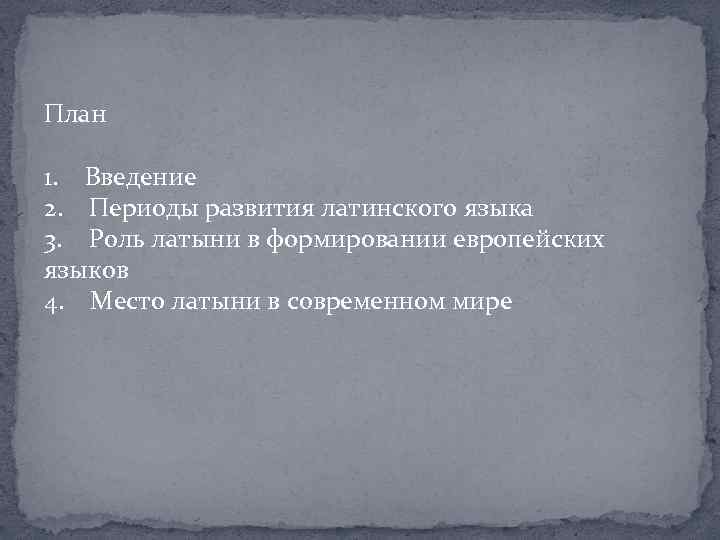 План

1. Введение
2. Периоды развития латинского языка
3. Роль латыни в формировании европейских языков
4. Место латыни в современном мире